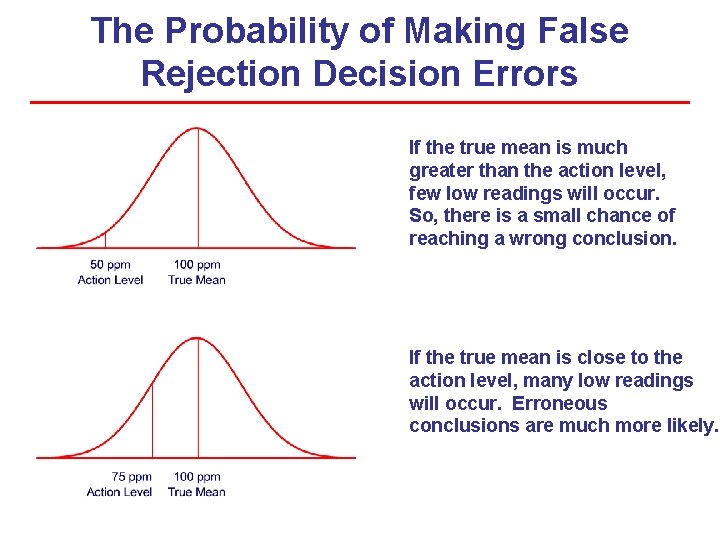 The Probability of Making False Rejection Decision Errors

50 ppm
Action Level

100 ppm
True Mean

If the true mean is much greater than the action level, few low readings will occur. So, there is a small chance of reaching a wrong conclusion.

75 ppm
Action Level

100 ppm
True Mean

If the true mean is close to the action level, many low readings will occur. Erroneous conclusions are much more likely.